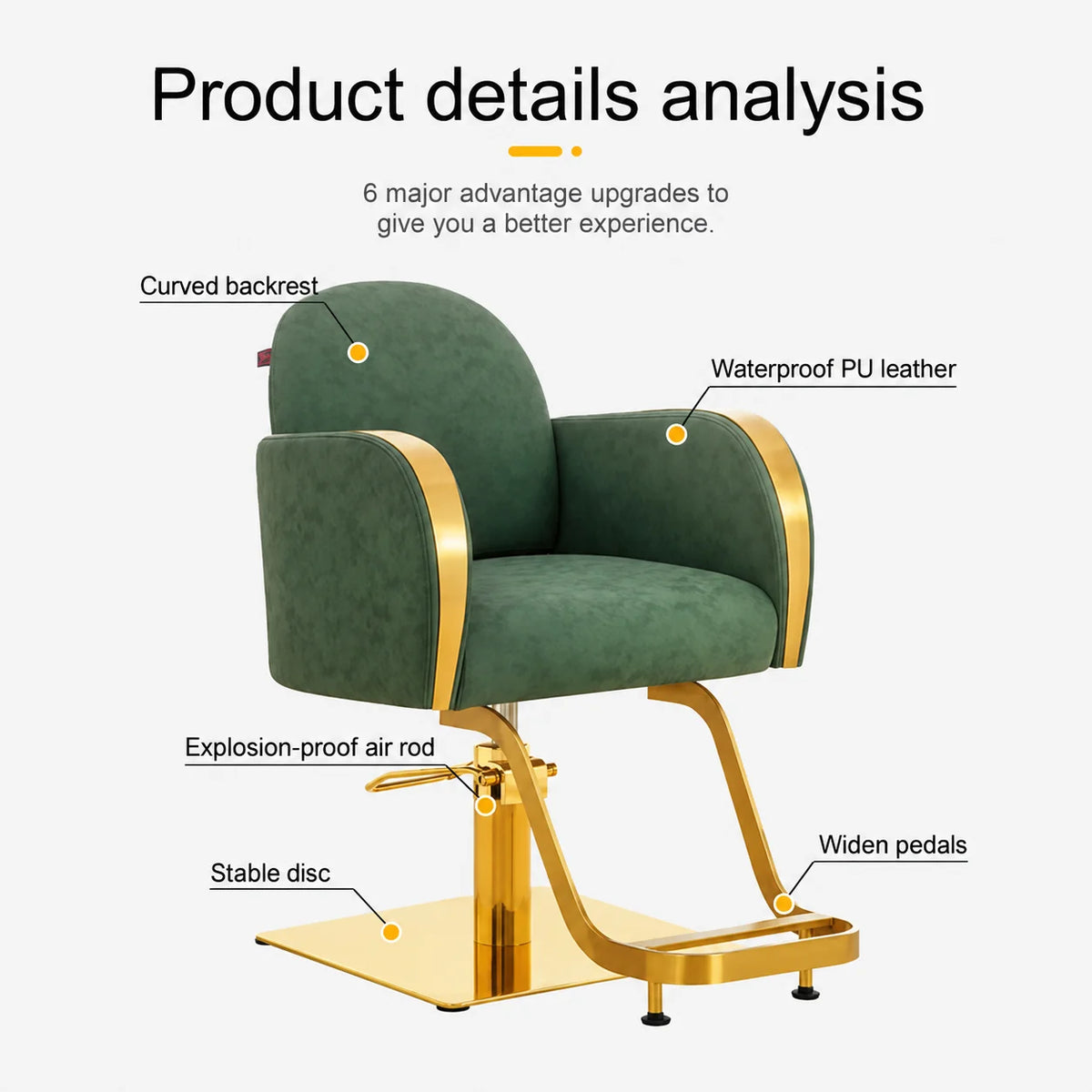 Product details analysis

6 major advantage upgrades to give you a better experience.

Curved backrest

Waterproof PU leather

Explosion-proof air rod

Stable disc

Widen pedals